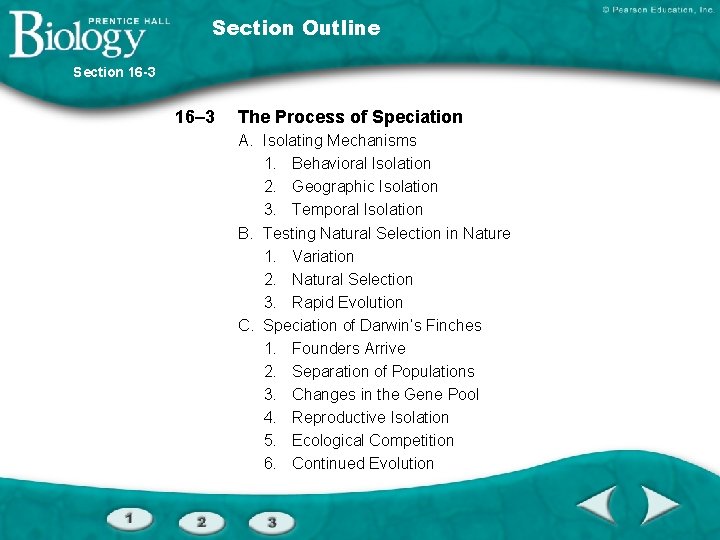 PRENTICE HALL
Biology

Section Outline

© Pearson Education, Inc.

Section 16-3

16–3 The Process of Speciation

A. Isolating Mechanisms
1. Behavioral Isolation
2. Geographic Isolation
3. Temporal Isolation

B. Testing Natural Selection in Nature
1. Variation
2. Natural Selection
3. Rapid Evolution

C. Speciation of Darwin's Finches
1. Founders Arrive
2. Separation of Populations
3. Changes in the Gene Pool
4. Reproductive Isolation
5. Ecological Competition
6. Continued Evolution

1 2 3